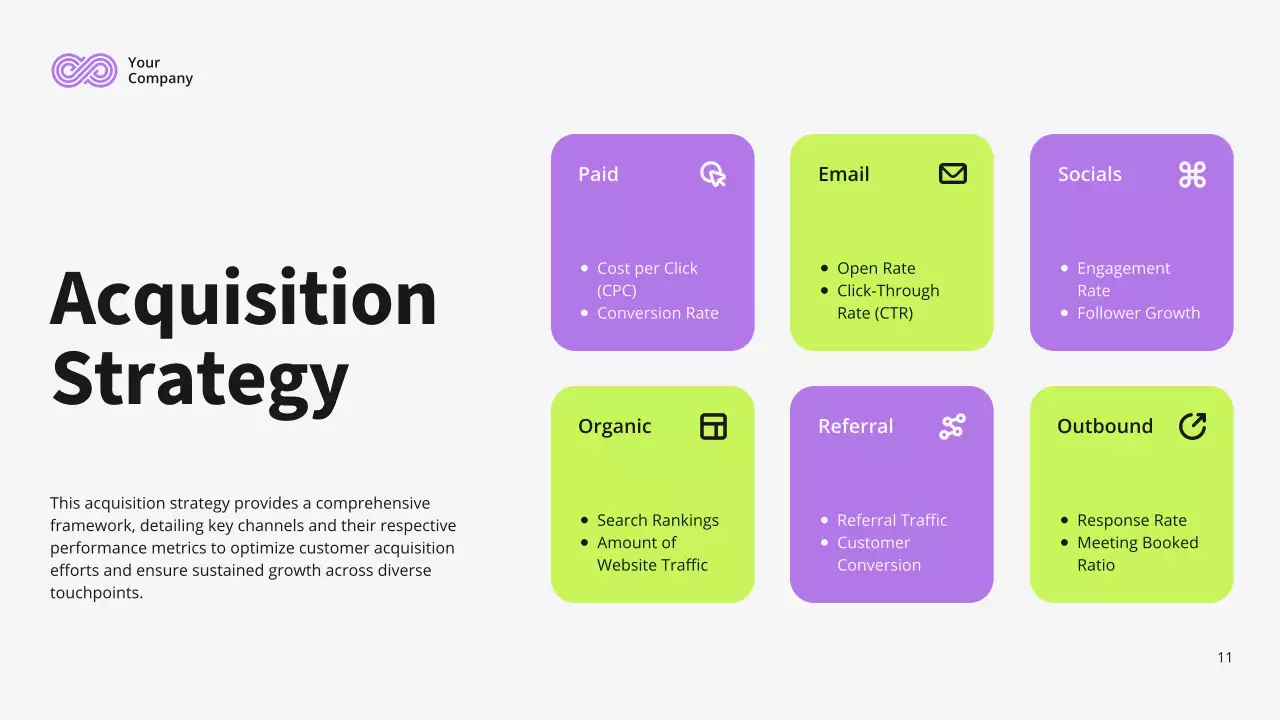 Your Company

Acquisition Strategy

This acquisition strategy provides a comprehensive framework, detailing key channels and their respective performance metrics to optimize customer acquisition efforts and ensure sustained growth across diverse touchpoints.

Paid
- Cost per Click (CPC)
- Conversion Rate

Email
- Open Rate
- Click-Through Rate (CTR)

Socials
- Engagement Rate
- Follower Growth

Organic
- Search Rankings
- Amount of Website Traffic

Referral
- Referral Traffic
- Customer Conversion

Outbound
- Response Rate
- Meeting Booked Ratio

11